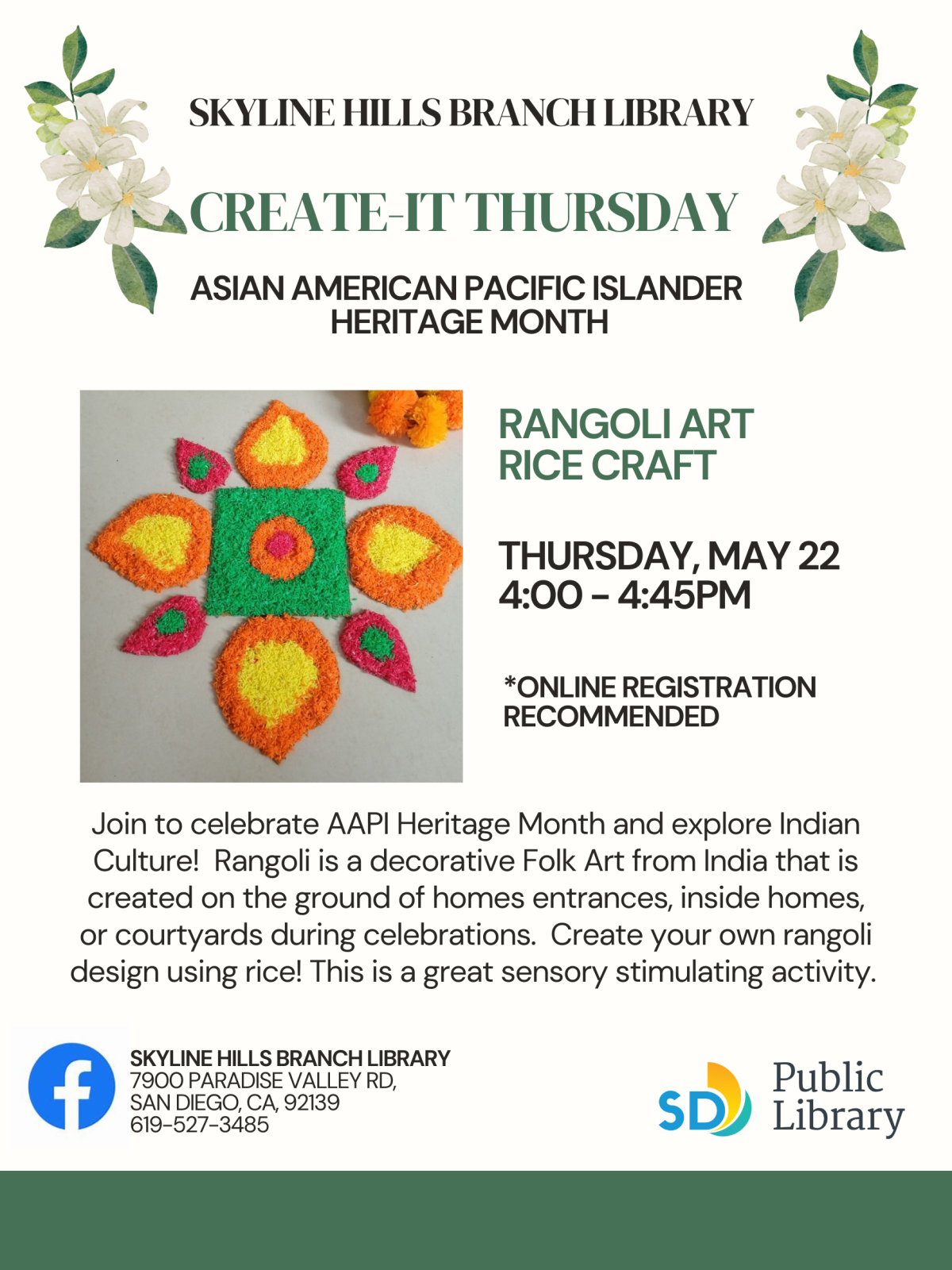 SKYLINE HILLS BRANCH LIBRARY

CREATE-IT THURSDAY

ASIAN AMERICAN PACIFIC ISLANDER HERITAGE MONTH

RANGOLI ART RICE CRAFT

THURSDAY, MAY 22
4:00 - 4:45PM

*ONLINE REGISTRATION RECOMMENDED

Join to celebrate AAPI Heritage Month and explore Indian Culture! Rangoli is a decorative Folk Art from India that is created on the ground of homes entrances, inside homes, or courtyards during celebrations. Create your own rangoli design using rice! This is a great sensory stimulating activity.

SKYLINE HILLS BRANCH LIBRARY
7900 PARADISE VALLEY RD,
SAN DIEGO, CA, 92139
619-527-3485

SD Public Library